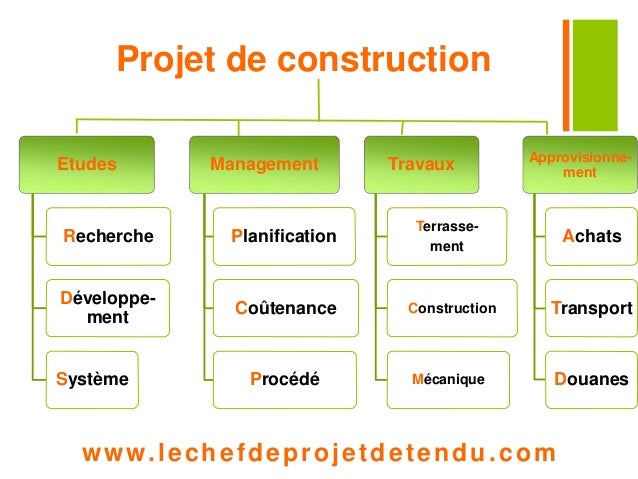 Projet de construction

Etudes

Recherche

Développement

Système

Management

Planification

Coûtenance

Procédé

Travaux

Terrassement

Construction

Mécanique

Approvisionnement

Achats

Transport

Douanes

www.lechefdeprojetdetendu.com